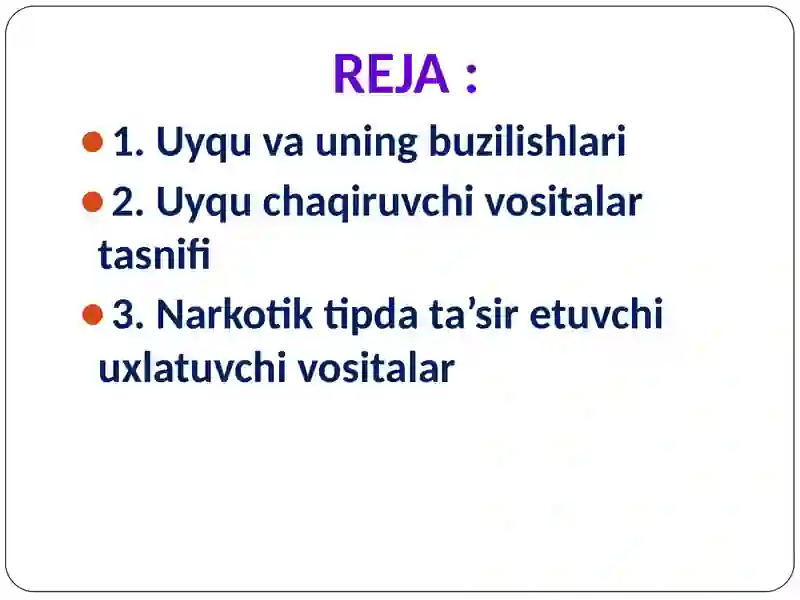 REJA :

1. Uyqu va uning buzilishlari

2. Uyqu chaqiruvchi vositalar tasnifi

3. Narkotik tipda ta’sir etuvchi uxlatuvchi vositalar